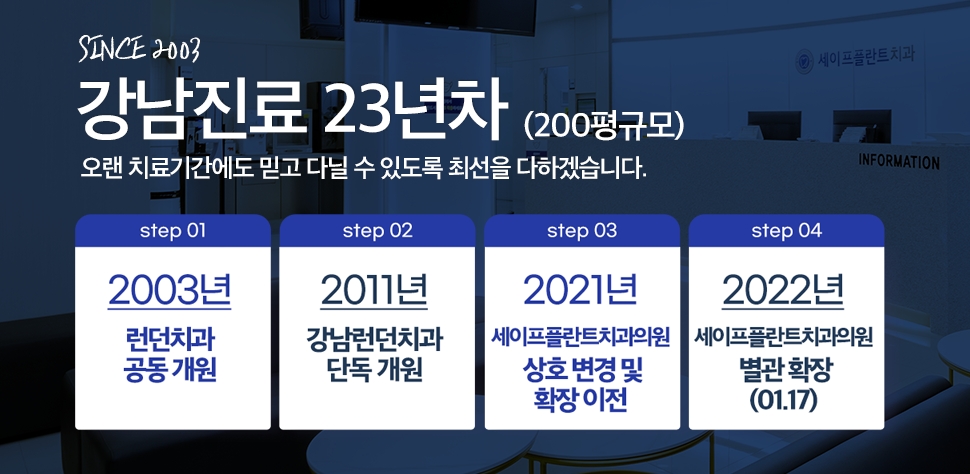 SINCE 2003

강남진료 23년차 (200평규모)

오랜 치료기간에도 믿고 다닐 수 있도록 최선을 다하겠습니다.

세이프플란트치과

INFORMATION

step 01

2003년

런던치과 공동 개원

step 02

2011년

강남런던치과 단독 개원

step 03

2021년

세이프플란트치과의원 상호 변경 및 확장 이전

step 04

2022년

세이프플란트치과의원 별관 확장 (01.17)